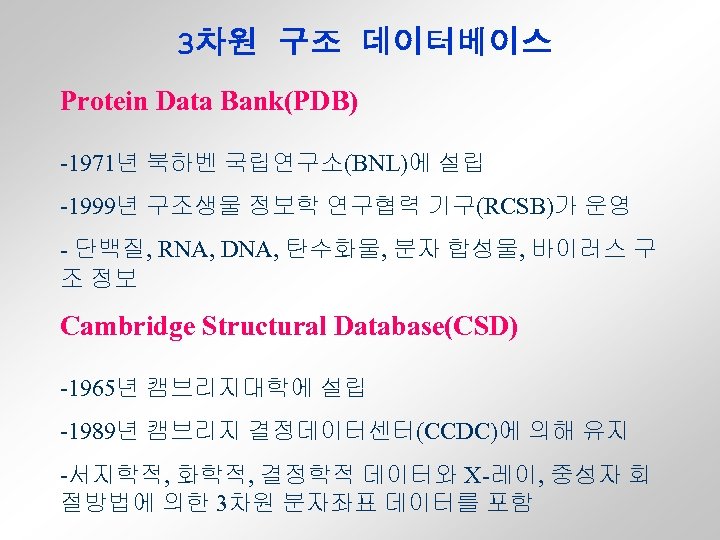 3차원 구조 데이터베이스

Protein Data Bank(PDB)

-1971년 북하벤 국립연구소(BNL)에 설립

-1999년 구조생물 정보학 연구협력 기구(RCSB)가 운영

- 단백질, RNA, DNA, 탄수화물, 분자 합성물, 바이러스 구조 정보

Cambridge Structural Database(CSD)

-1965년 캠브리지대학에 설립

-1989년 캠브리지 결정데이터센터(CCDC)에 의해 유지

-서지학적, 화학적, 결정학적 데이터와 X-레이, 중성자 회절방법에 의한 3차원 분자좌표 데이터를 포함